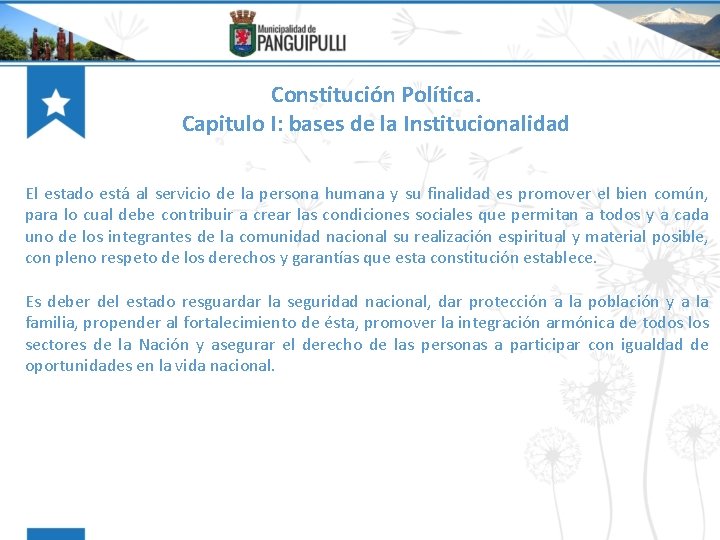 Municipalidad de
PANGUIPULLI

Constitución Política.
Capitulo I: bases de la Institucionalidad

El estado está al servicio de la persona humana y su finalidad es promover el bien común, para lo cual debe contribuir a crear las condiciones sociales que permitan a todos y a cada uno de los integrantes de la comunidad nacional su realización espiritual y material posible, con pleno respeto de los derechos y garantías que esta constitución establece.

Es deber del estado resguardar la seguridad nacional, dar protección a la población y a la familia, propender al fortalecimiento de ésta, promover la integración armónica de todos los sectores de la Nación y asegurar el derecho de las personas a participar con igualdad de oportunidades en la vida nacional.